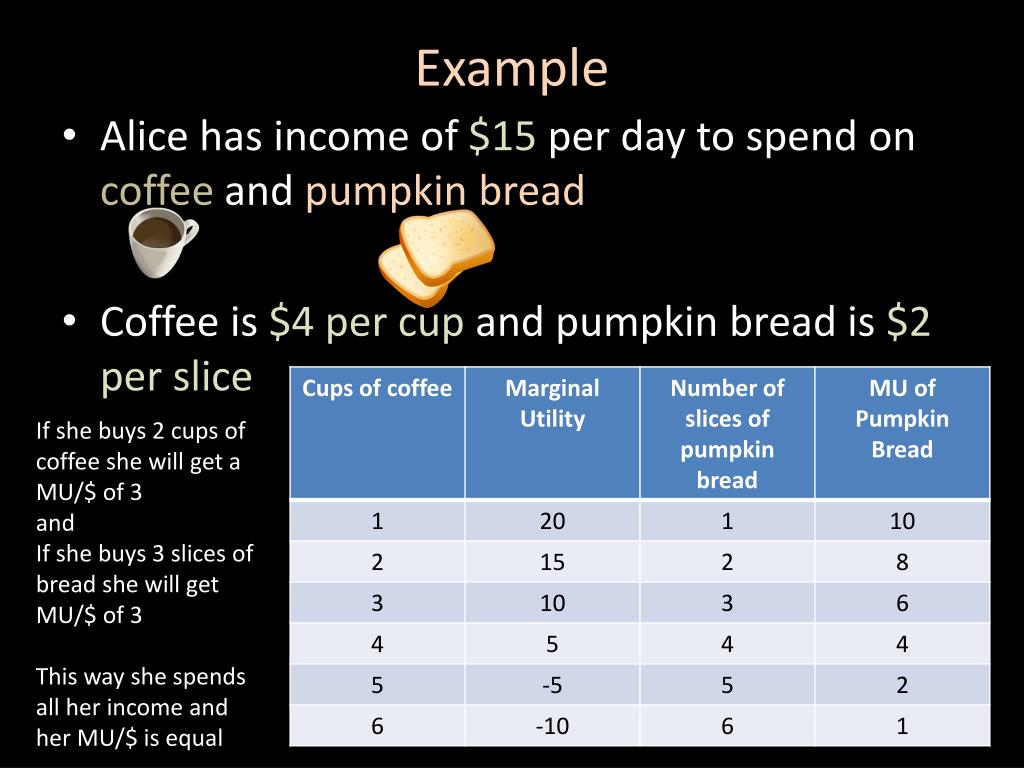 Example

• Alice has income of \$15 per day to spend on coffee and pumpkin bread

• Coffee is \$4 per cup and pumpkin bread is \$2 per slice

If she buys 2 cups of coffee she will get a MU/\$ of 3
and
If she buys 3 slices of bread she will get MU/\$ of 3

This way she spends all her income and her MU/\$ is equal

| Cups of coffee | Marginal Utility | Number of slices of pumpkin bread | MU of Pumpkin Bread |
|---|---|---|---|
| 1 | 20 | 1 | 10 |
| 2 | 15 | 2 | 8 |
| 3 | 10 | 3 | 6 |
| 4 | 5 | 4 | 4 |
| 5 | -5 | 5 | 2 |
| 6 | -10 | 6 | 1 |